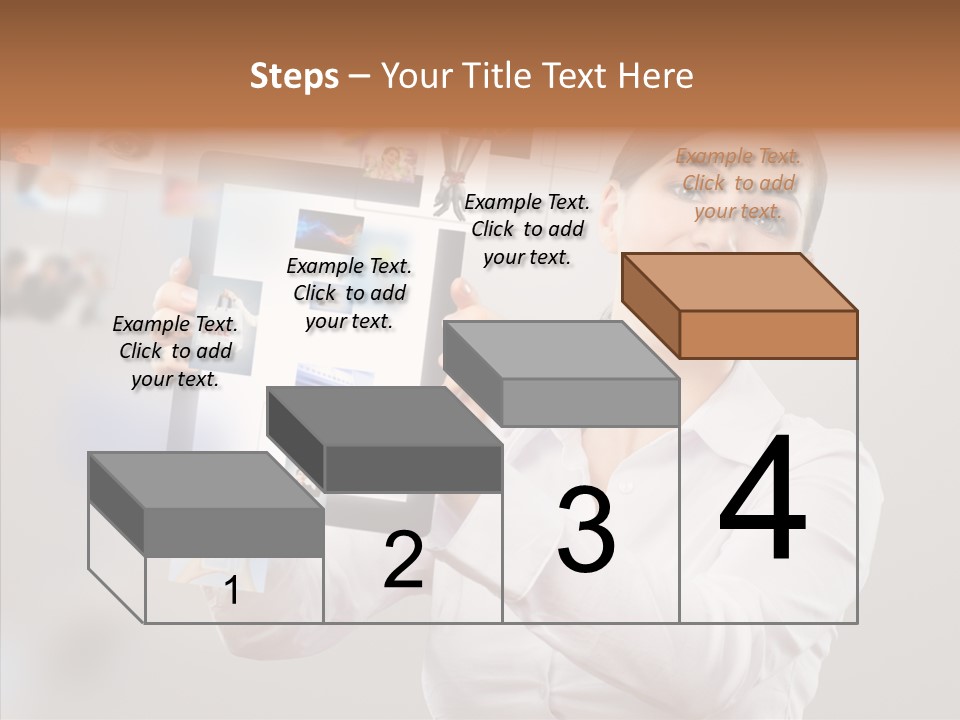 Steps – Your Title Text Here

Example Text. Click to add your text.

Example Text. Click to add your text.

Example Text. Click to add your text.

Example Text. Click to add your text.

1

2

3

4